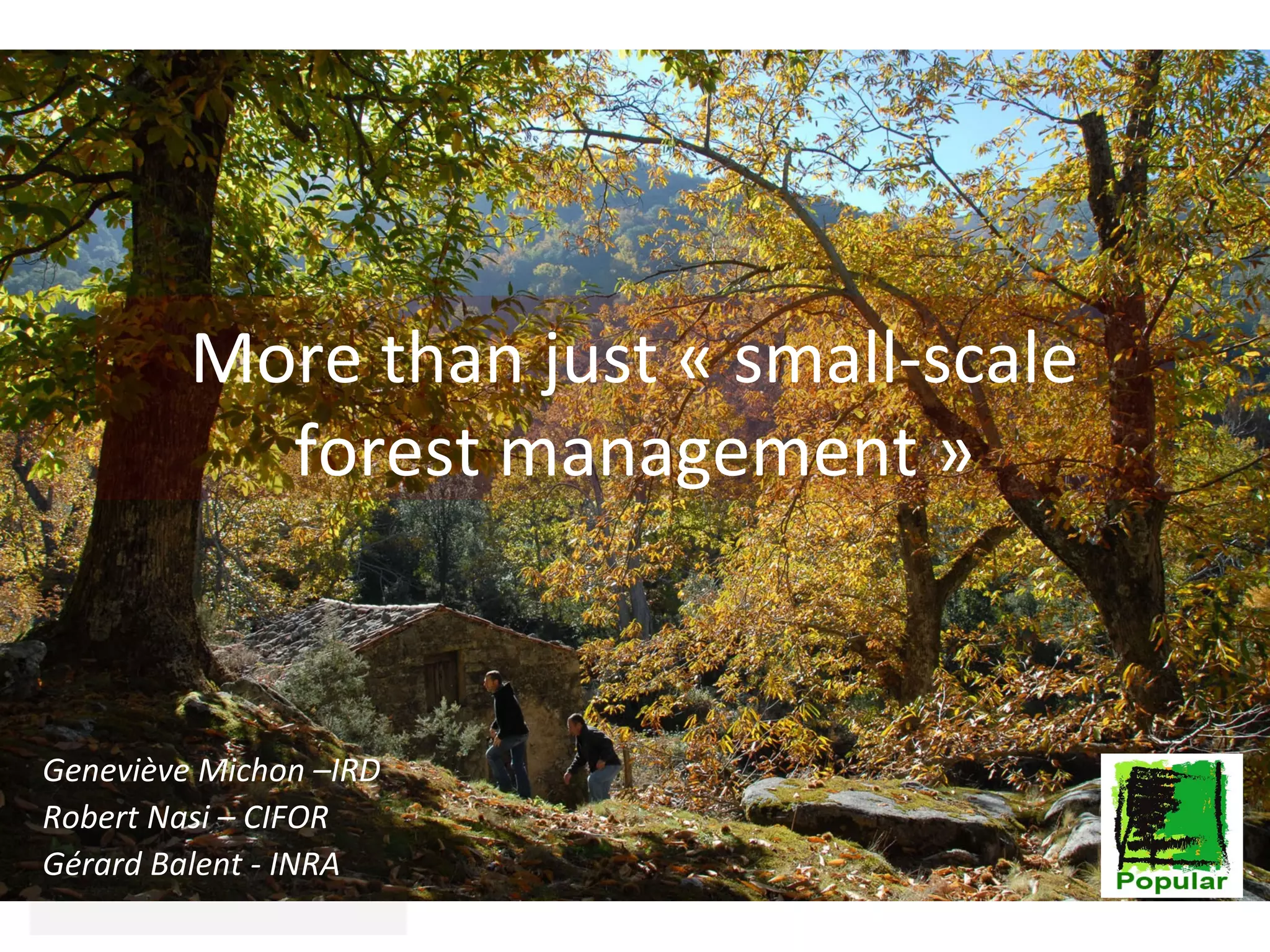 More than just « small-scale forest management »

Geneviève Michon –IRD
Robert Nasi – CIFOR
Gérard Balent - INRA

Popular